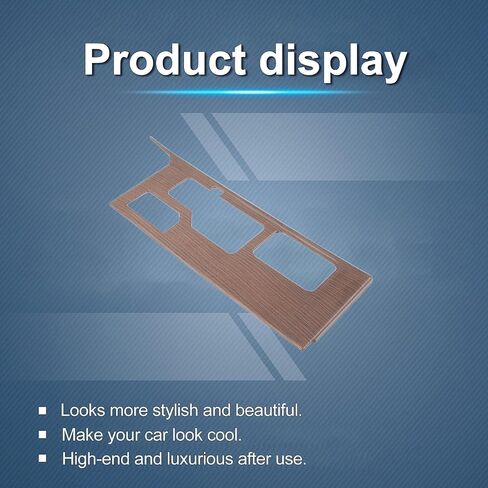 Product display

■ Looks more stylish and beautiful.
■ Make your car look cool.
■ High-end and luxurious after use.